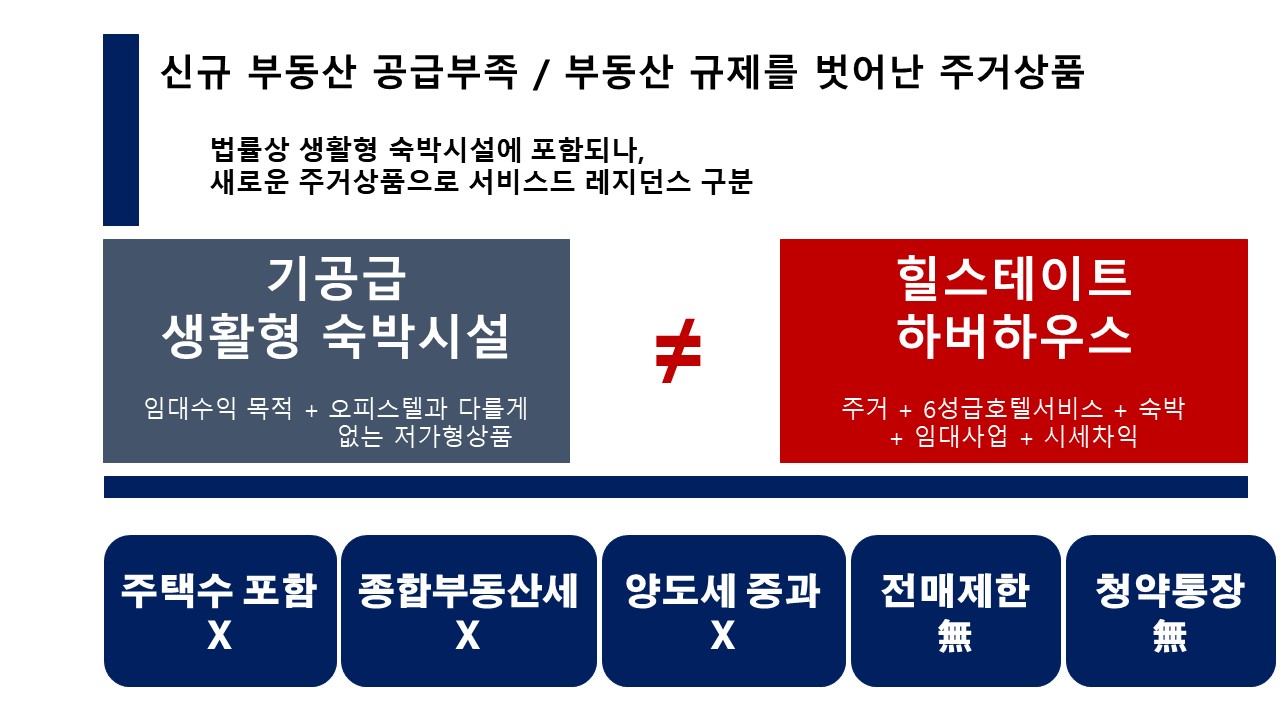 신규 부동산 공급부족 / 부동산 규제를 벗어난 주거상품

법률상 생활형 숙박시설에 포함되나,
새로운 주거상품으로 서비스드 레지던스 구분

기공급
생활형 숙박시설

임대수익 목적 + 오피스텔과 다를게 없는 저가형상품

≠

힐스테이트
하버하우스

주거 + 6성급호텔서비스 + 숙박 + 임대사업 + 시세차익

주택수 포함
X

종합부동산세
X

양도세 중과
X

전매제한
無

청약통장
無